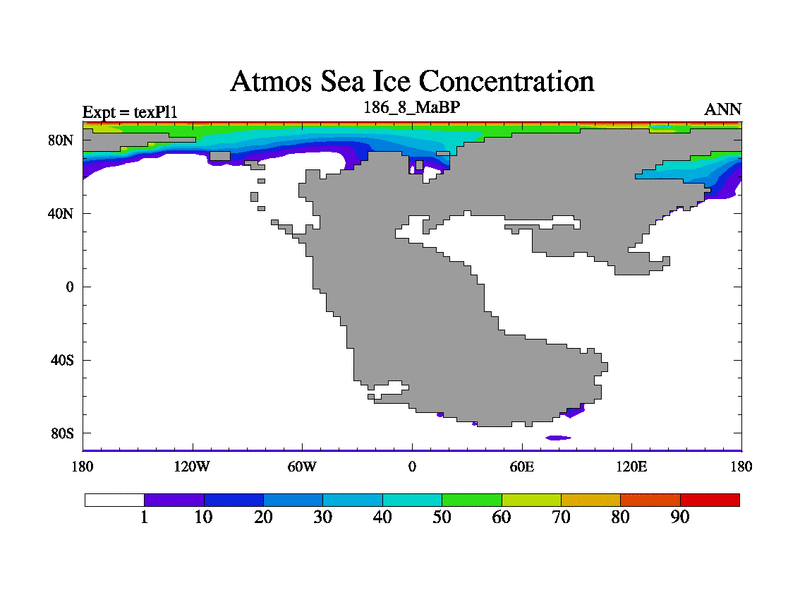 Atmos Sea Ice Concentration

Expt = texPl1

186_8_MaBP

ANN

80N
40N
0
40S
80S

180
120W
60W
0
60E
120E
180

1
10
20
30
40
50
60
70
80
90